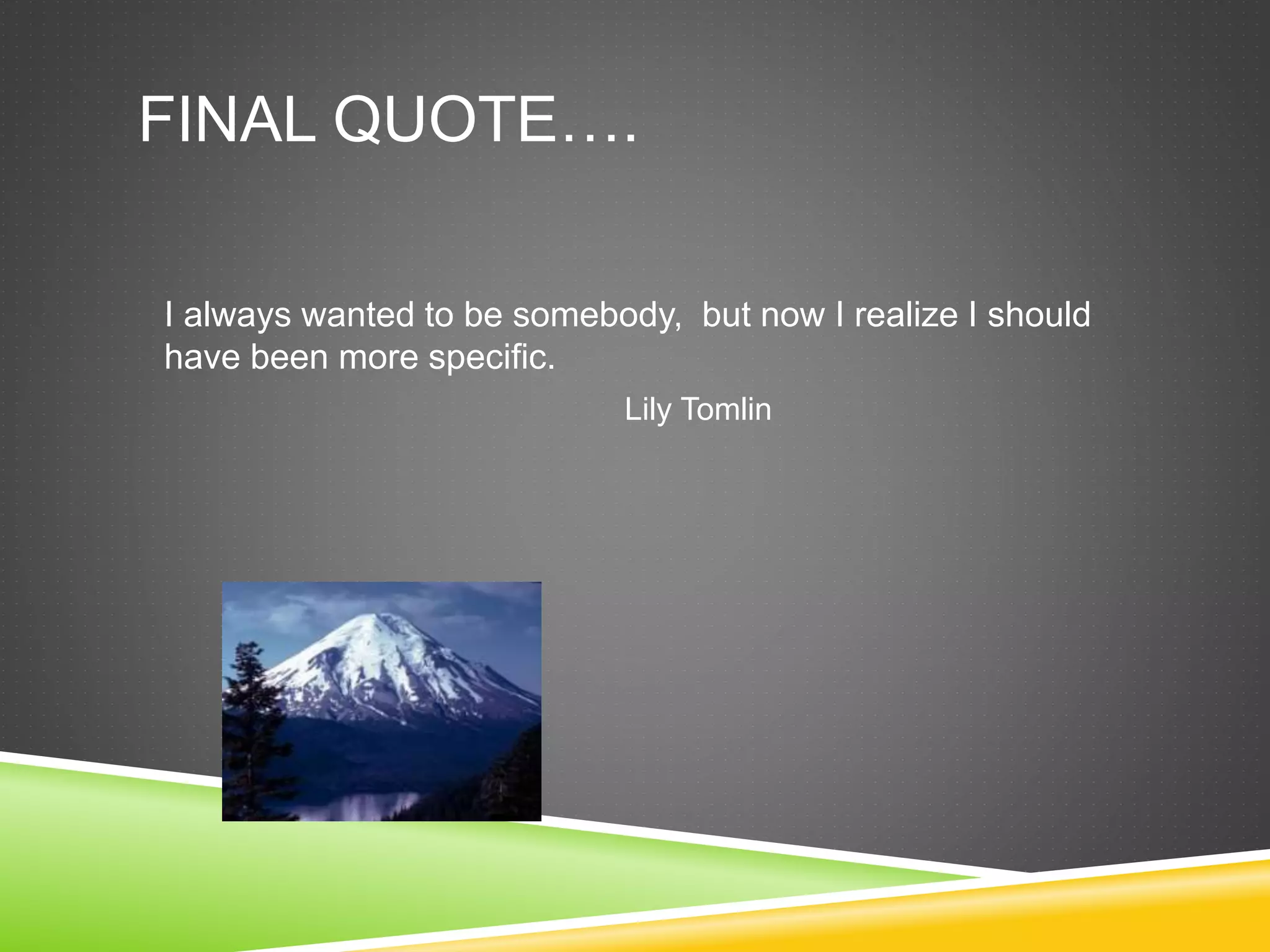 FINAL QUOTE….

I always wanted to be somebody, but now I realize I should have been more specific.

Lily Tomlin